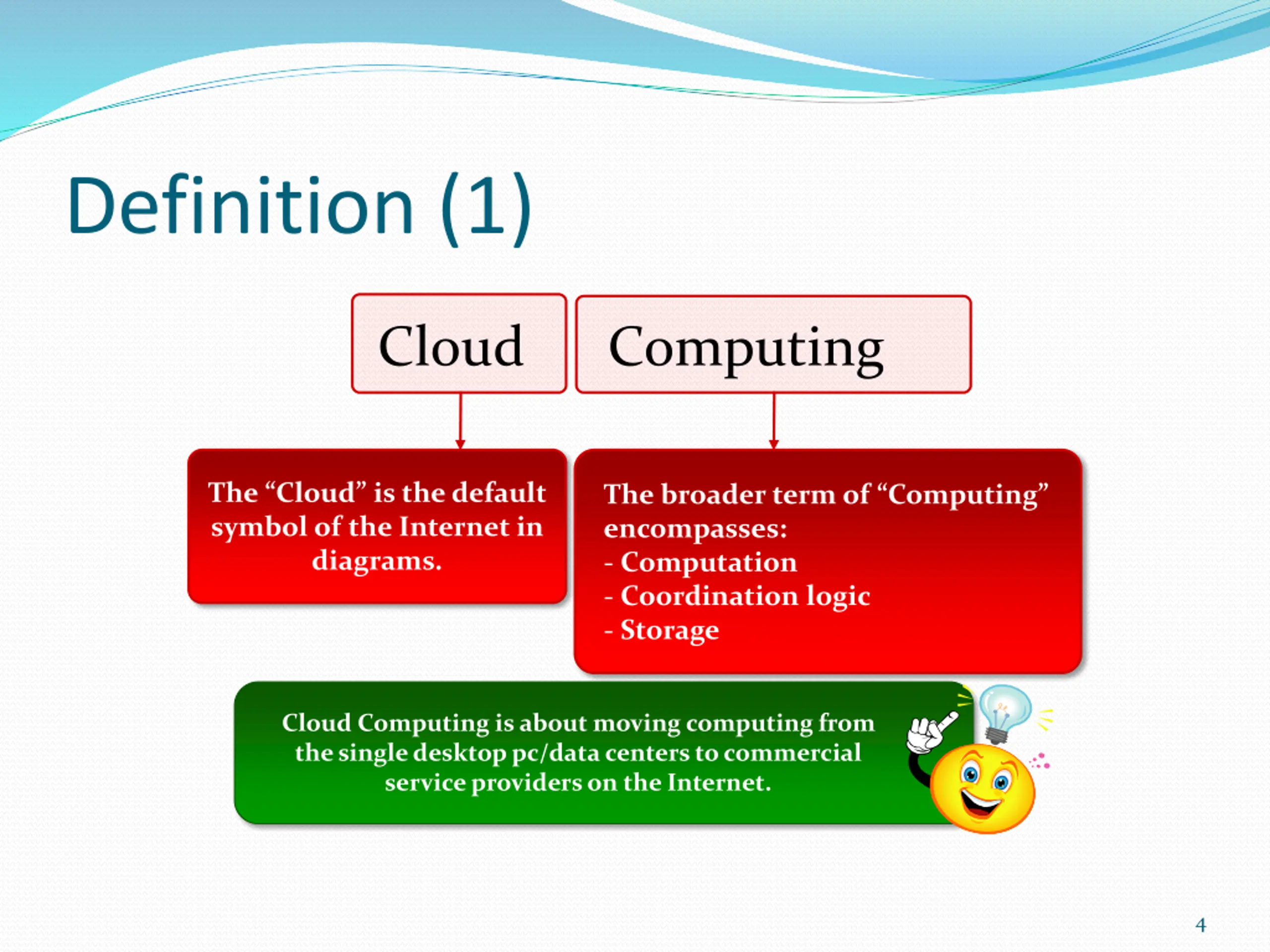 Definition (1)

Cloud

Computing

The “Cloud” is the default symbol of the Internet in diagrams.

The broader term of “Computing” encompasses:
- Computation
- Coordination logic
- Storage

Cloud Computing is about moving computing from the single desktop pc/data centers to commercial service providers on the Internet.

4